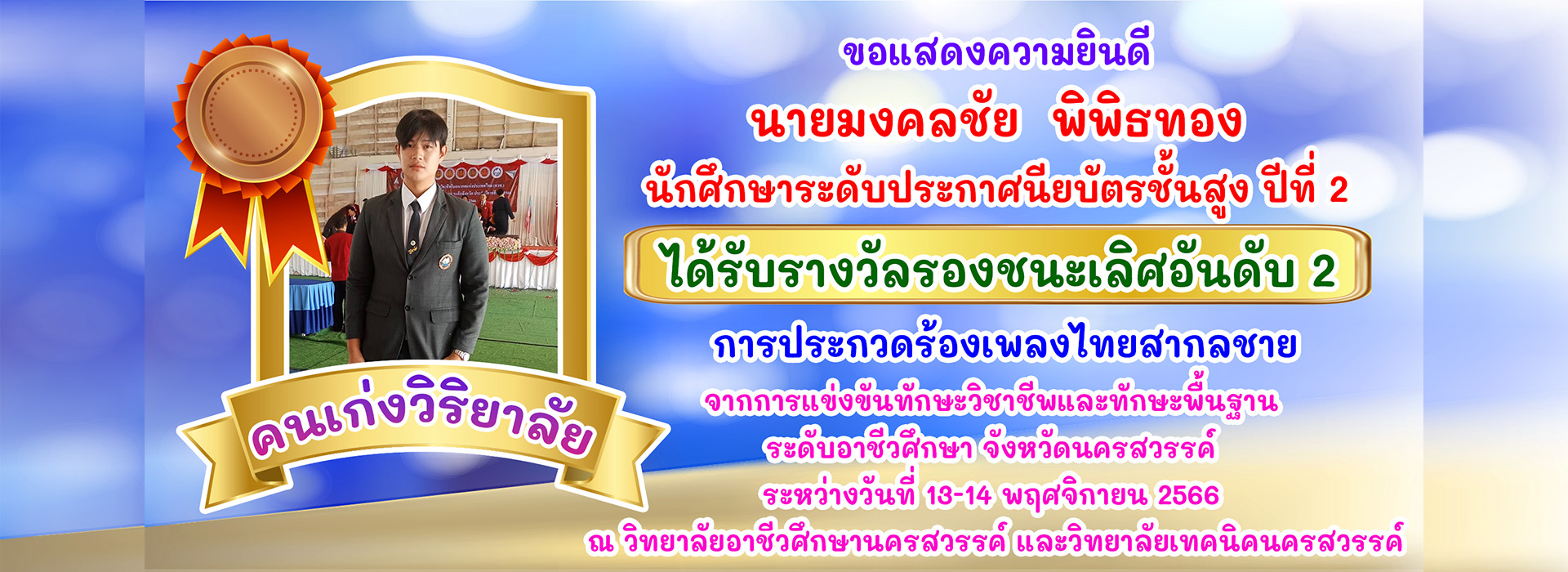 ขอแสดงความยินดี

นายมงคลชัย พิพิธทอง

นักศึกษาระดับประกาศนียบัตรชั้นสูง ปีที่ 2

ได้รับรางวัลรองชนะเลิศอันดับ 2

การประกวดร้องเพลงไทยสากลชาย

จากการแข่งขันทักษะวิชาชีพและทักษะพื้นฐาน ระดับอาชีวศึกษา จังหวัดนครสวรรค์ ระหว่างวันที่ 13-14 พฤศจิกายน 2566 ณ วิทยาลัยอาชีวศึกษานครสวรรค์ และวิทยาลัยเทคนิคนครสวรรค์

คนเก่งวิริยาลัย